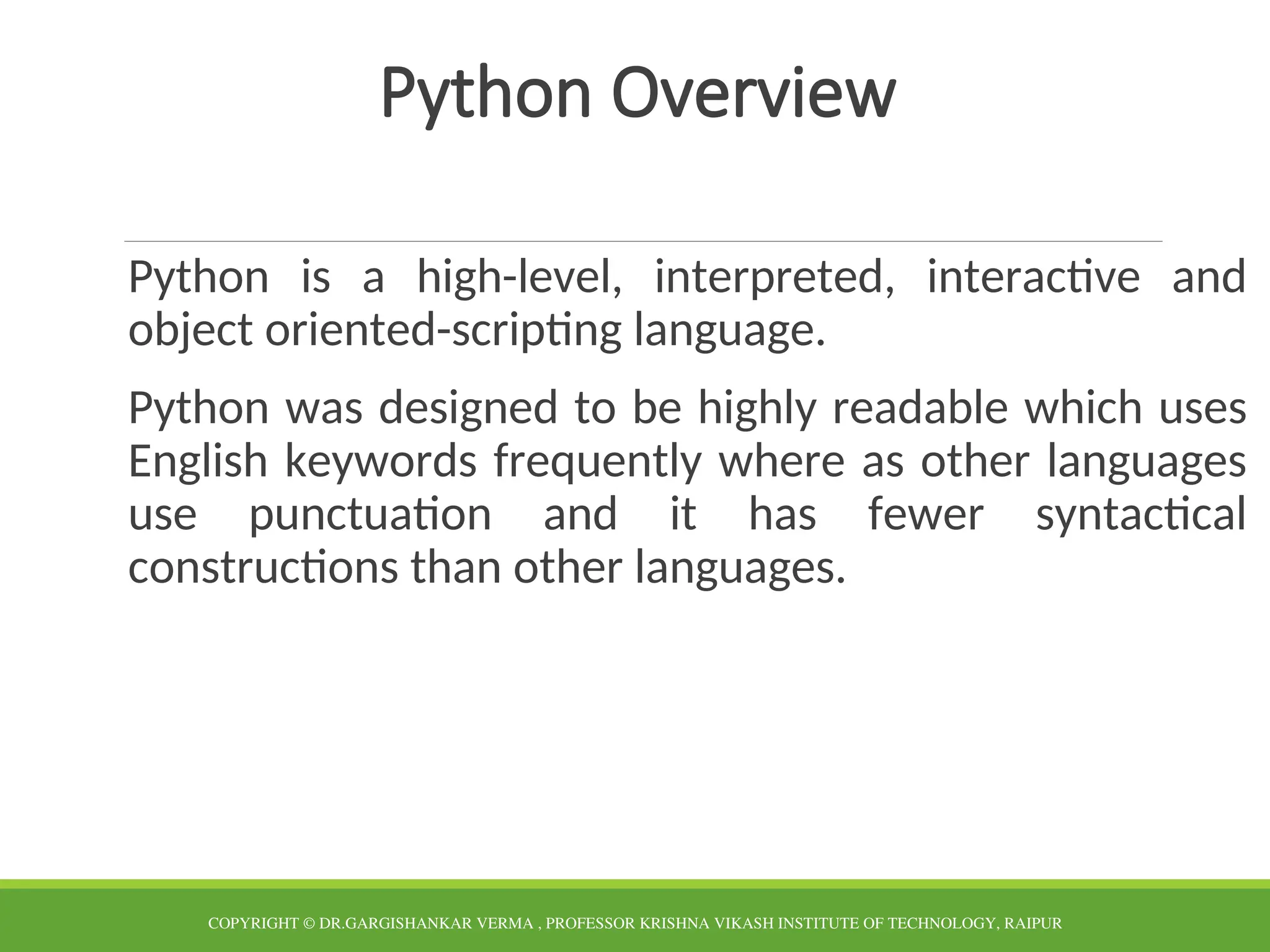 Python Overview

Python is a high-level, interpreted, interactive and object oriented-scripting language.

Python was designed to be highly readable which uses English keywords frequently where as other languages use punctuation and it has fewer syntactical constructions than other languages.

COPYRIGHT © DR.GARGISHANKAR VERMA , PROFESSOR KRISHNA VIKASH INSTITUTE OF TECHNOLOGY, RAIPUR